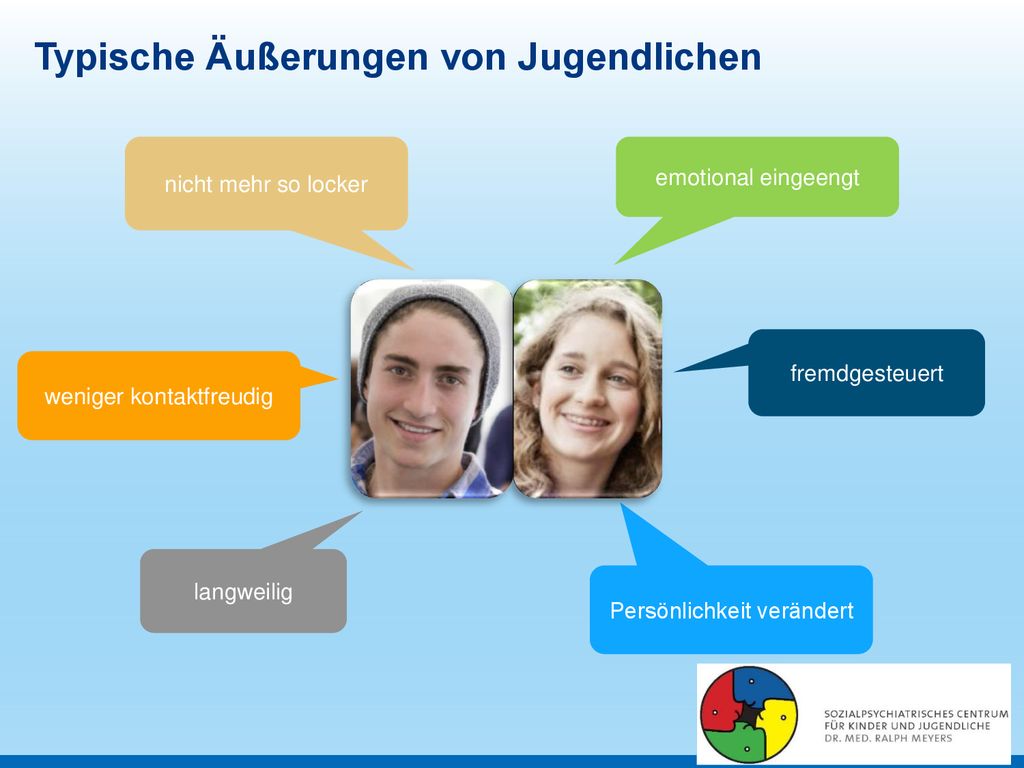 Typische Äußerungen von Jugendlichen

nicht mehr so locker

emotional eingeengt

weniger kontaktfreudig

fremdgesteuert

langweilig

Persönlichkeit verändert

SOZIALPSYCHIATRISCHES CENTRUM
FÜR KINDER UND JUGENDLICHE
DR. MED. RALPH MEYERS